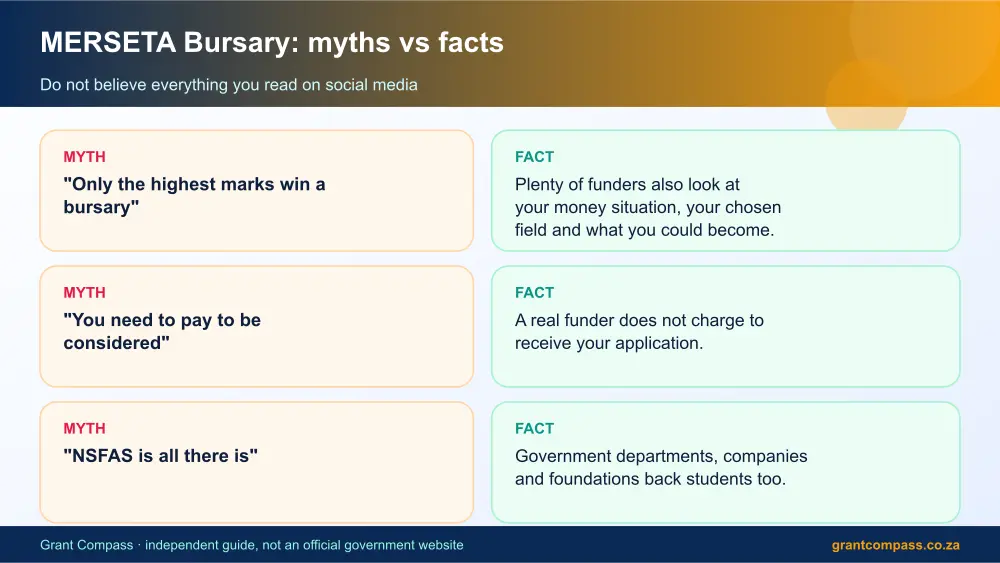 MERSETA Bursary: myths vs facts

Do not believe everything you read on social media

MYTH

"Only the highest marks win a bursary"

FACT

Plenty of funders also look at your money situation, your chosen field and what you could become.

MYTH

"You need to pay to be considered"

FACT

A real funder does not charge to receive your application.

MYTH

"NSFAS is all there is"

FACT

Government departments, companies and foundations back students too.

Grant Compass · independent guide, not an official government website

grantcompass.co.za